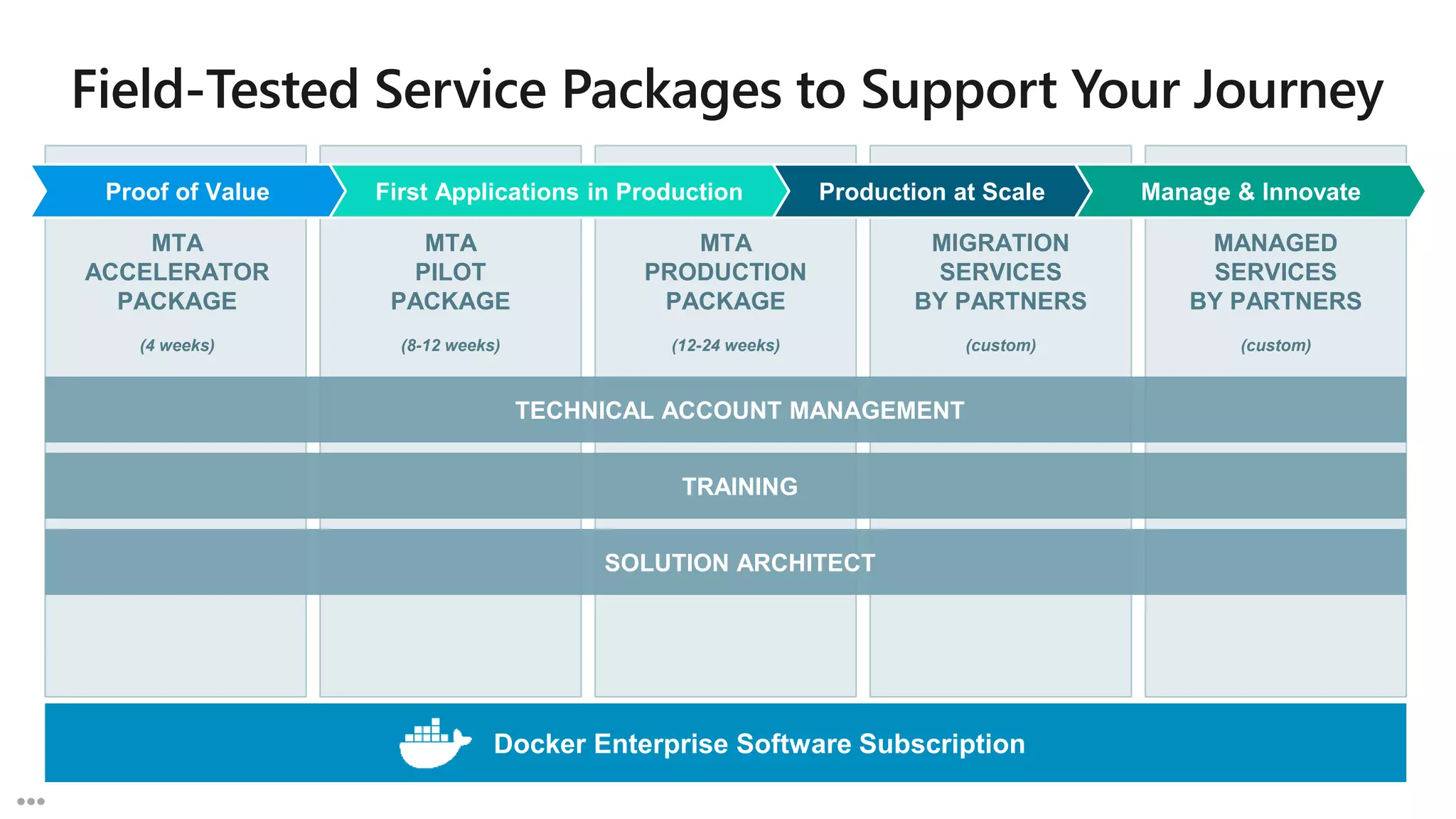 Field-Tested Service Packages to Support Your Journey

Proof of Value

First Applications in Production

Production at Scale

Manage & Innovate

MTA ACCELERATOR PACKAGE

(4 weeks)

MTA PILOT PACKAGE

(8-12 weeks)

MTA PRODUCTION PACKAGE

(12-24 weeks)

MIGRATION SERVICES BY PARTNERS

(custom)

MANAGED SERVICES BY PARTNERS

(custom)

TECHNICAL ACCOUNT MANAGEMENT

TRAINING

SOLUTION ARCHITECT

Docker Enterprise Software Subscription